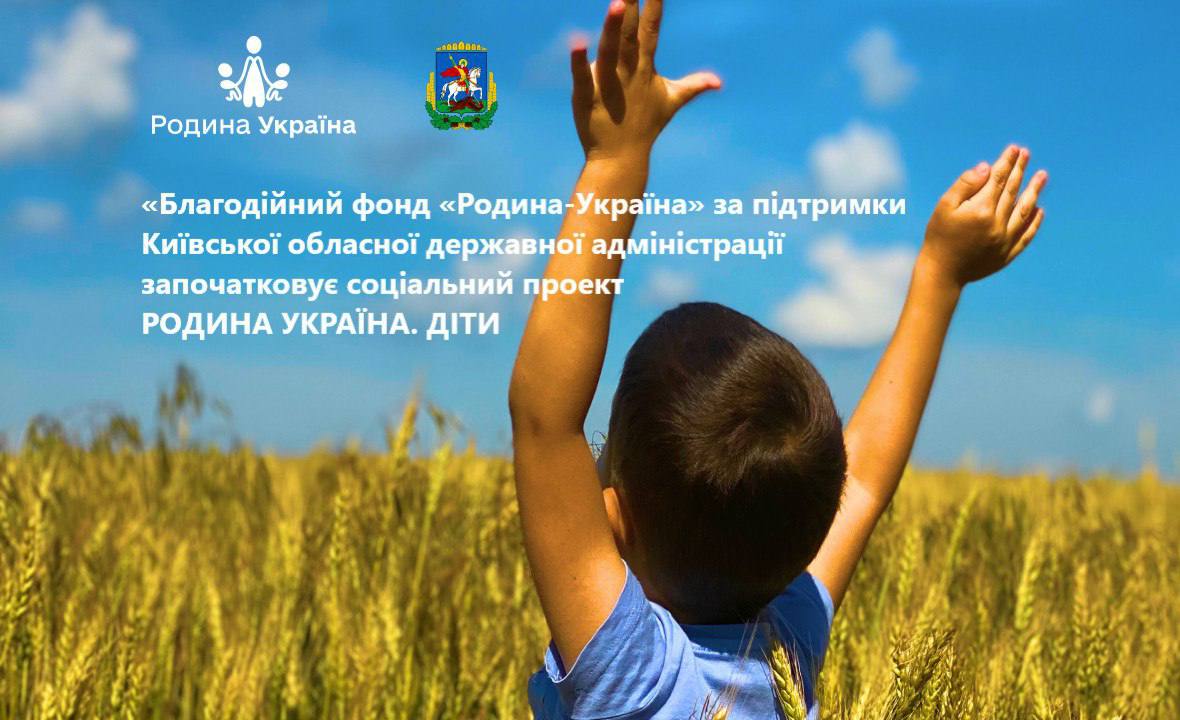 Родина Україна

«Благодійний фонд «Родина-Україна» за підтримки Київської обласної державної адміністрації започатковує соціальний проект
РОДИНА УКРАЇНА. ДІТИ